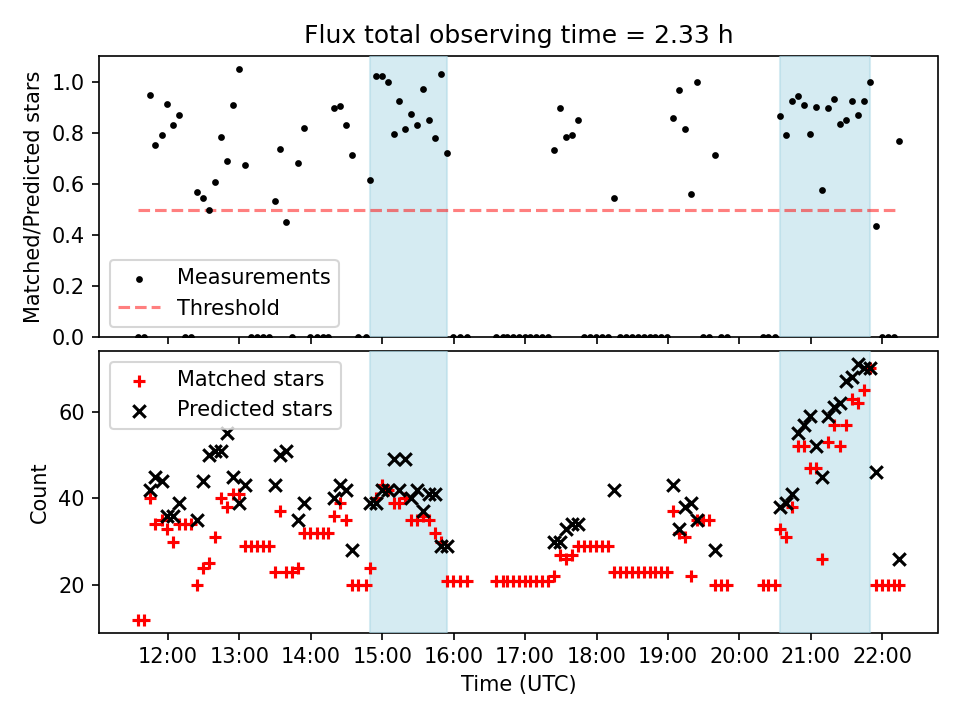 Flux total observing time = 2.33 h

Matched/Predicted stars

1.0
0.8
0.6
0.4
0.2
0.0

Measurements
Threshold

Matched stars
Predicted stars

Count

60
40
20

12:00
13:00
14:00
15:00
16:00
17:00
18:00
19:00
20:00
21:00
22:00

Time (UTC)